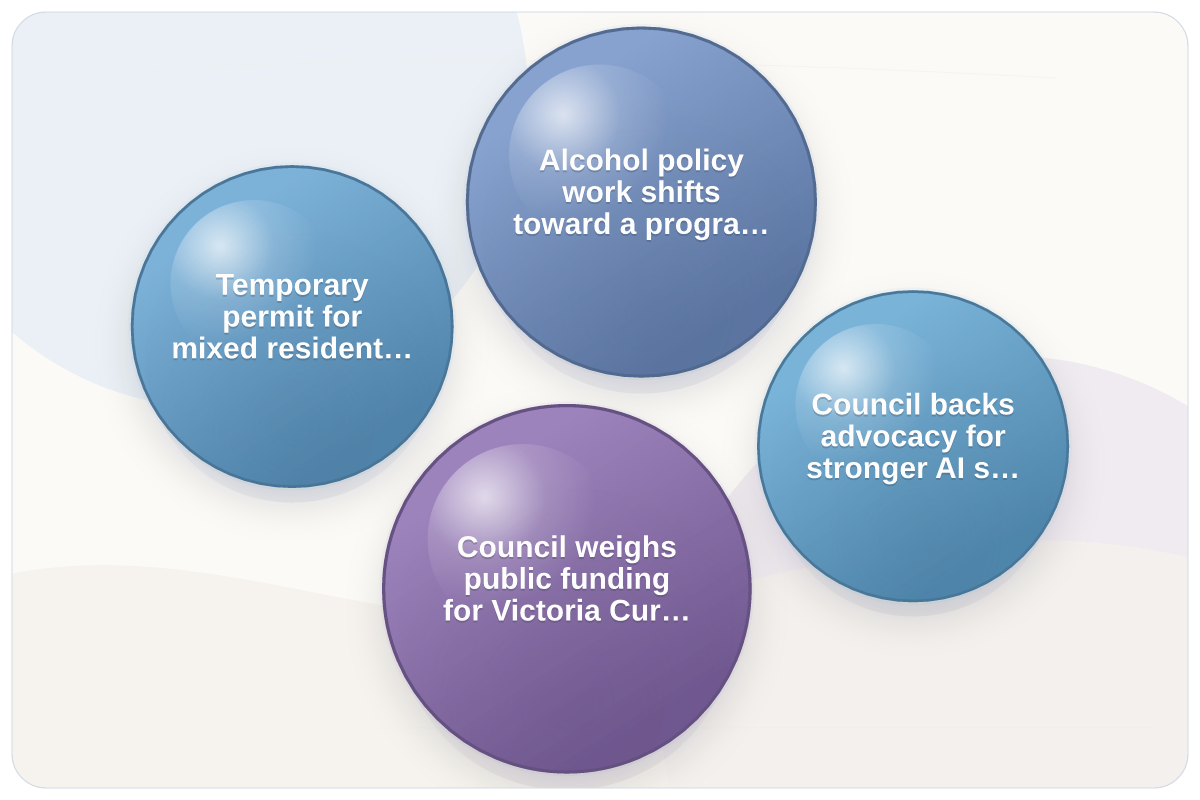 Temporary permit for mixed resident…

Alcohol policy work shifts toward a progra…

Council backs advocacy for stronger AI s…

Council weighs public funding for Victoria Cur…